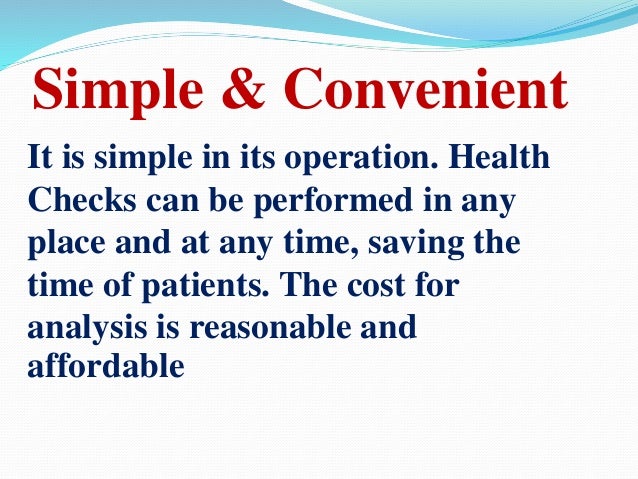 Simple & Convenient

It is simple in its operation. Health Checks can be performed in any place and at any time, saving the time of patients. The cost for analysis is reasonable and affordable